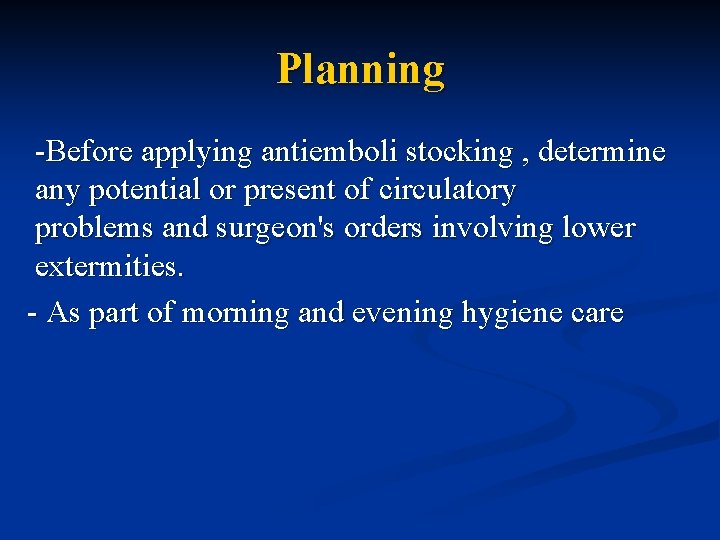 Planning

-Before applying antiemboli stocking , determine any potential or present of circulatory problems and surgeon's orders involving lower extermities.

- As part of morning and evening hygiene care